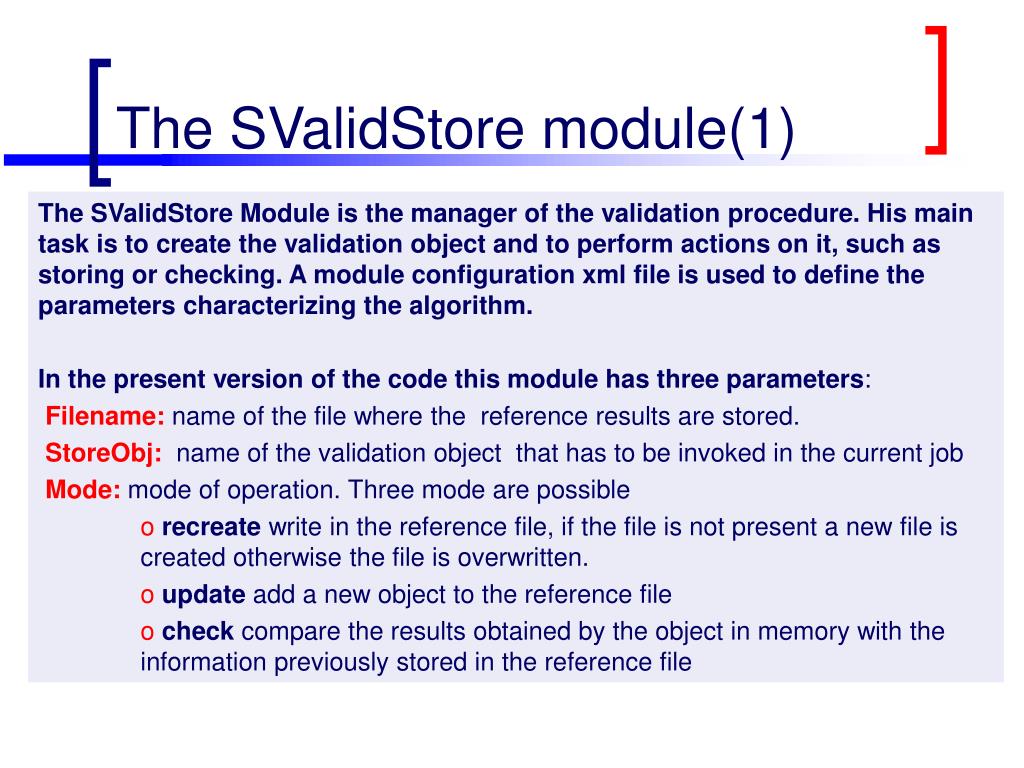 The SValidStore module(1)

The SValidStore Module is the manager of the validation procedure. His main task is to create the validation object and to perform actions on it, such as storing or checking. A module configuration xml file is used to define the parameters characterizing the algorithm.

In the present version of the code this module has three parameters:
Filename: name of the file where the reference results are stored.
StoreObj: name of the validation object that has to be invoked in the current job
Mode: mode of operation. Three mode are possible

o recreate write in the reference file, if the file is not present a new file is created otherwise the file is overwritten.

o update add a new object to the reference file

o check compare the results obtained by the object in memory with the information previously stored in the reference file